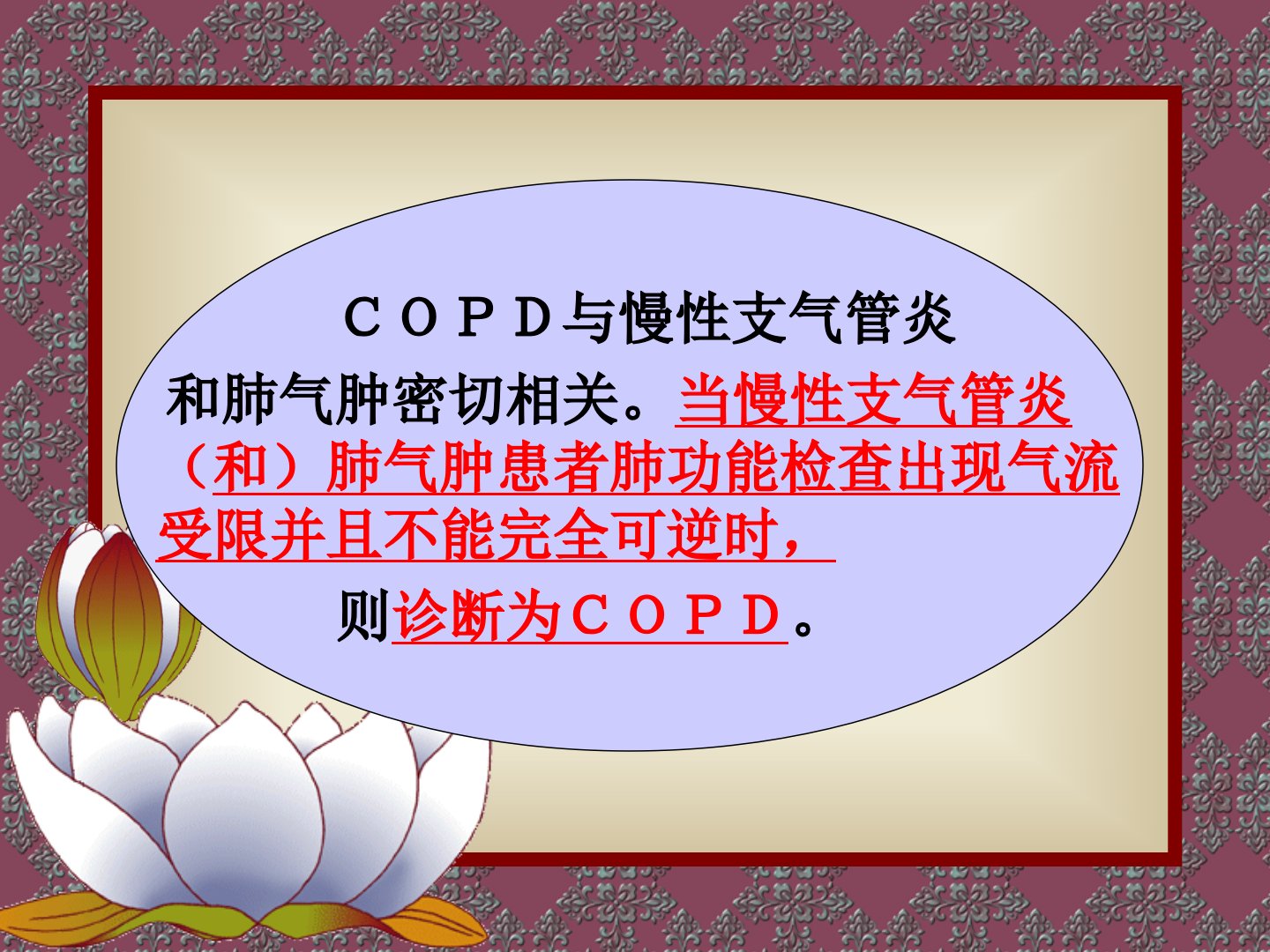 ＣＯＰＤ与慢性支气管炎和肺气肿密切相关。当慢性支气管炎（和）肺气肿患者肺功能检查出现气流受限并且不能完全可逆时，

则诊断为ＣＯＰＤ。